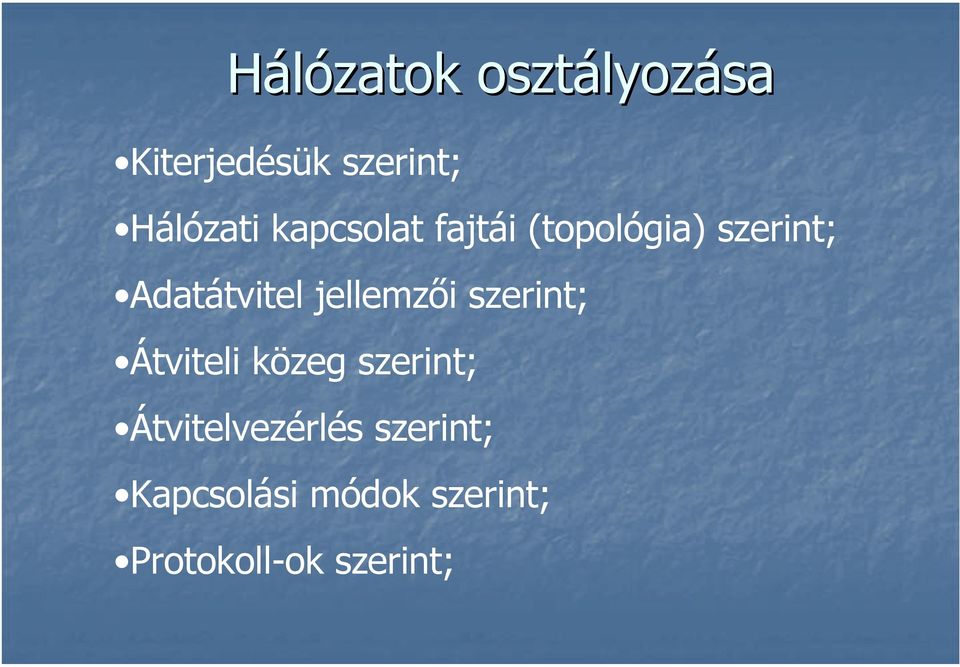 Hálózatok osztályozása

•Kiterjedésük szerint;

•Hálózati kapcsolat fajtái (topológia) szerint;

•Adatátvitel jellemzői szerint;

•Átviteli közeg szerint;

•Átvitelvezérlés szerint;

•Kapcsolási módok szerint;

•Protokoll-ok szerint;